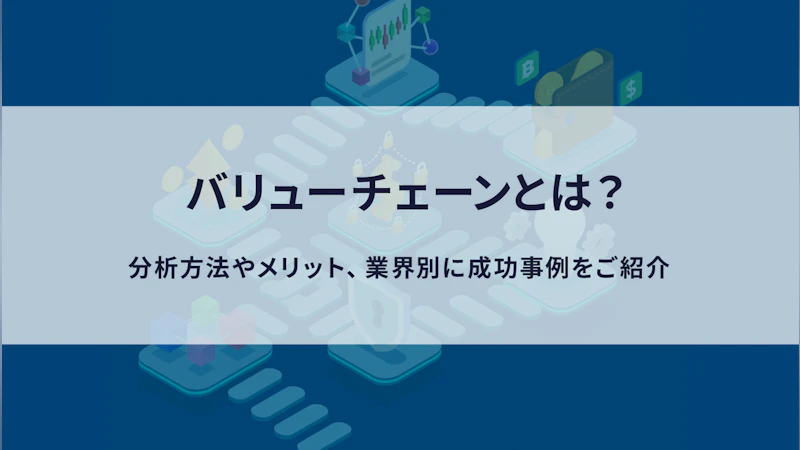 バリューチェーンとは？

分析方法やメリット、業界別に成功事例をご紹介